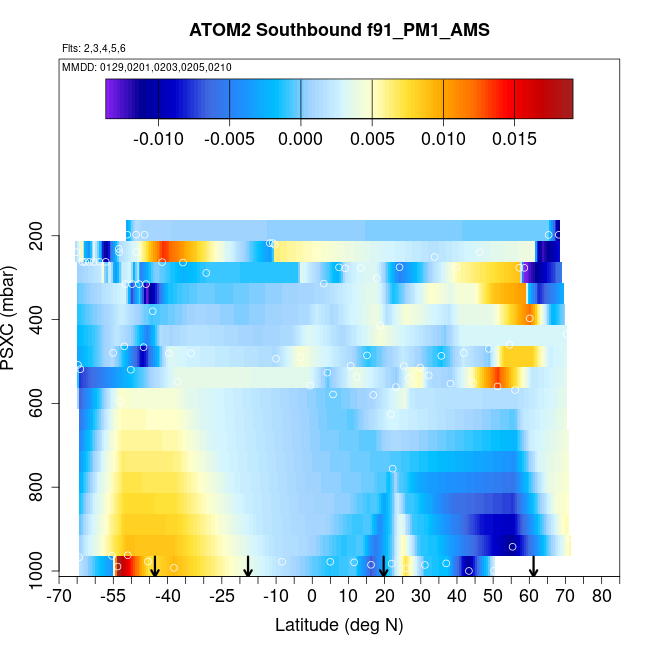 ATOM2 Southbound f91_PM1_AMS

Flts: 2,3,4,5,6

MMDD: 0129,0201,0203,0205,0210

-0.010 -0.005 0.000 0.005 0.010 0.015

PSXC (mbar)

200
400
600
800
1000

-70 -55 -40 -25 -10 0 10 20 30 40 50 60 70 80

Latitude (deg N)